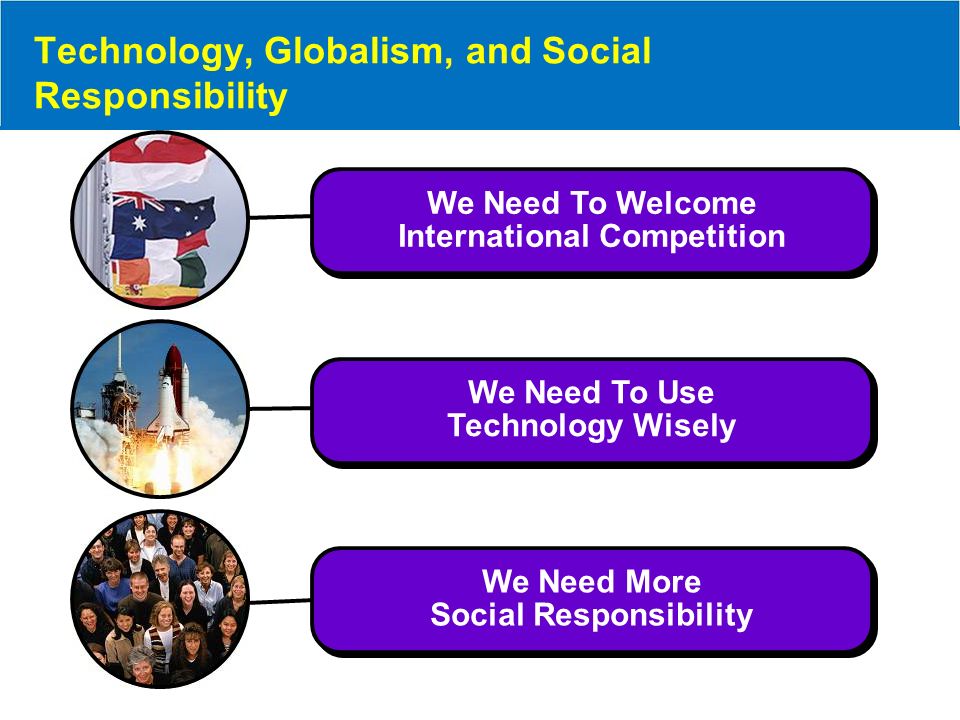 Technology, Globalism, and Social Responsibility

We Need To Welcome International Competition

We Need To Use Technology Wisely

We Need More Social Responsibility